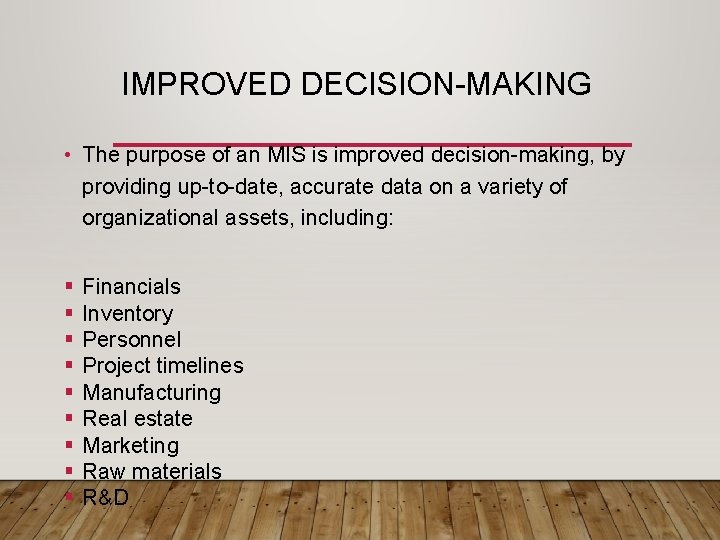 IMPROVED DECISION-MAKING

• The purpose of an MIS is improved decision-making, by providing up-to-date, accurate data on a variety of organizational assets, including:

▪ Financials
▪ Inventory
▪ Personnel
▪ Project timelines
▪ Manufacturing
▪ Real estate
▪ Marketing
▪ Raw materials
▪ R&D